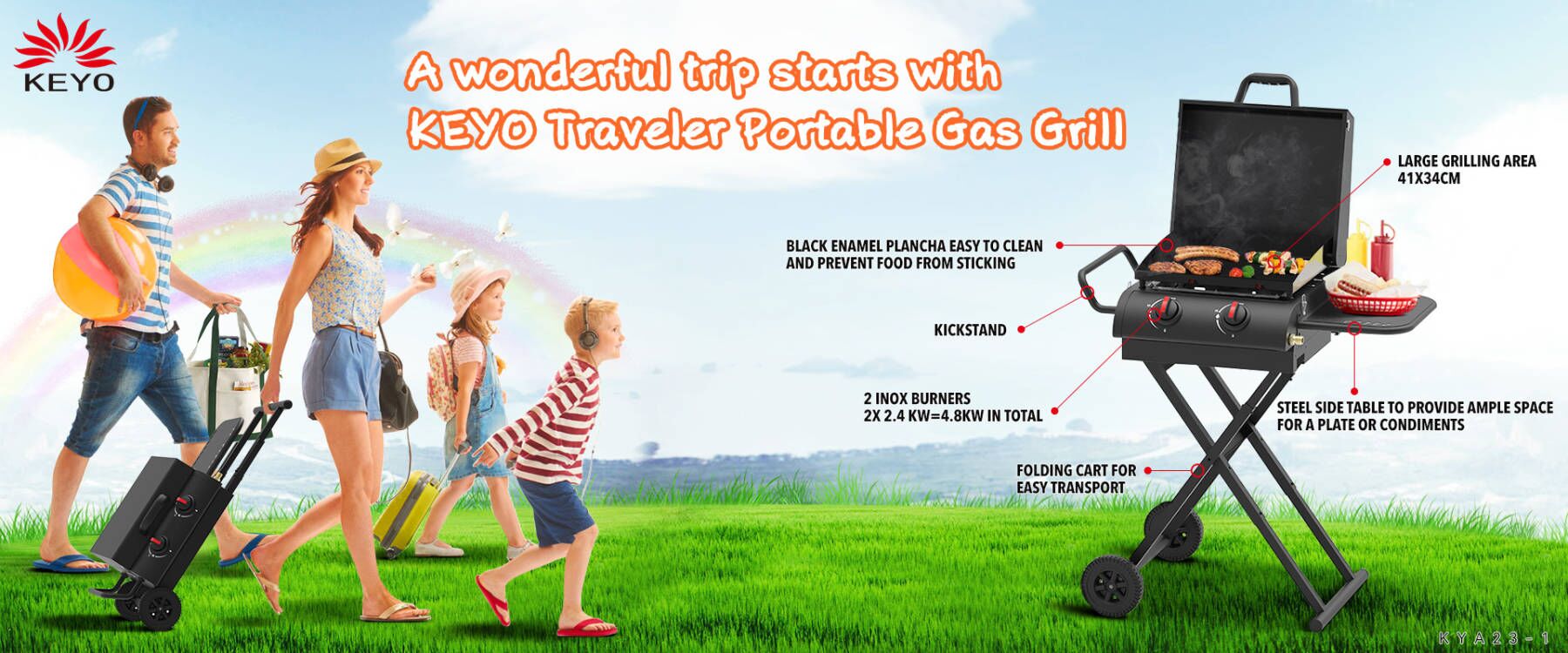 KEYO

A wonderful trip starts with KEYO Traveler Portable Gas Grill

LARGE GRILLING AREA 41X34CM

BLACK ENAMEL PLANCHA EASY TO CLEAN AND PREVENT FOOD FROM STICKING

KICKSTAND

2 INOX BURNERS 2X 2.4 KW=4.8KW IN TOTAL

STEEL SIDE TABLE TO PROVIDE AMPLE SPACE FOR A PLATE OR CONDIMENTS

FOLDING CART FOR EASY TRANSPORT

KYA23-1